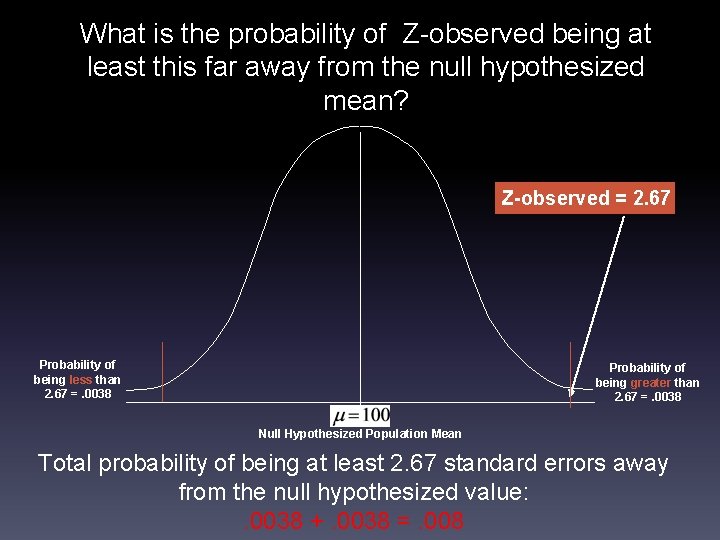 What is the probability of Z-observed being at least this far away from the null hypothesized mean?

Z-observed = 2.67

Probability of being less than 2.67 = .0038

Probability of being greater than 2.67 = .0038

$\mu = 100$

Null Hypothesized Population Mean

Total probability of being at least 2.67 standard errors away from the null hypothesized value:

.0038 + .0038 = .008